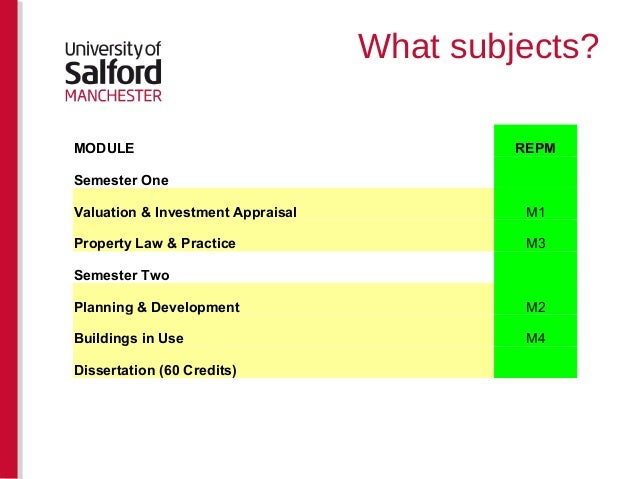 University of
Salford
MANCHESTER

What subjects?

| MODULE | REPM |
|---|---|
| Semester One | |
| Valuation & Investment Appraisal | M1 |
| Property Law & Practice | M3 |
| Semester Two | |
| Planning & Development | M2 |
| Buildings in Use | M4 |
| Dissertation (60 Credits) | |